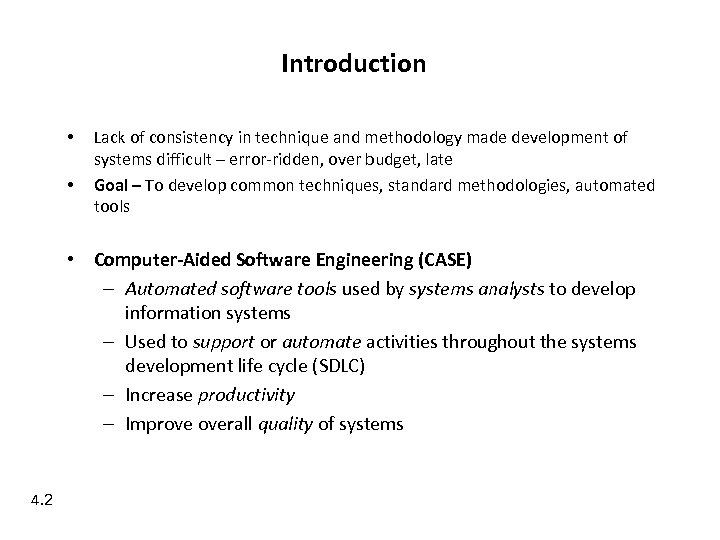 Introduction

• Lack of consistency in technique and methodology made development of systems difficult – error-ridden, over budget, late

• Goal – To develop common techniques, standard methodologies, automated tools

• Computer-Aided Software Engineering (CASE)
– Automated software tools used by systems analysts to develop information systems
– Used to support or automate activities throughout the systems development life cycle (SDLC)
– Increase productivity
– Improve overall quality of systems

4.2